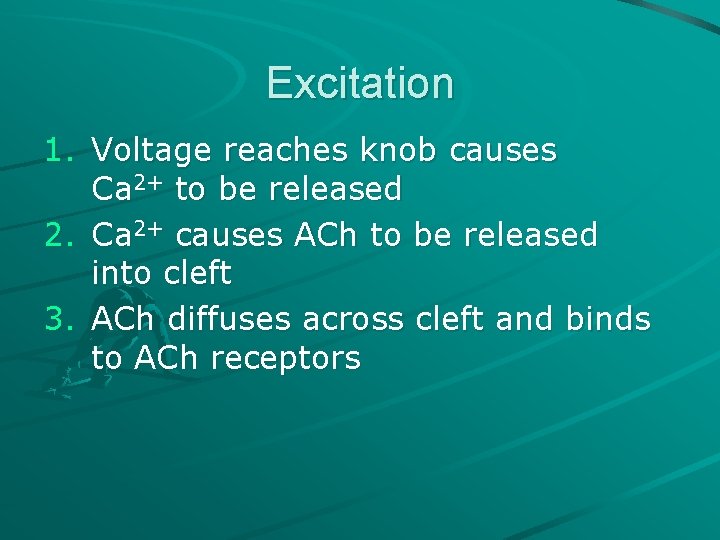 Excitation

1. Voltage reaches knob causes $Ca^{2+}$ to be released
2. $Ca^{2+}$ causes ACh to be released into cleft
3. ACh diffuses across cleft and binds to ACh receptors